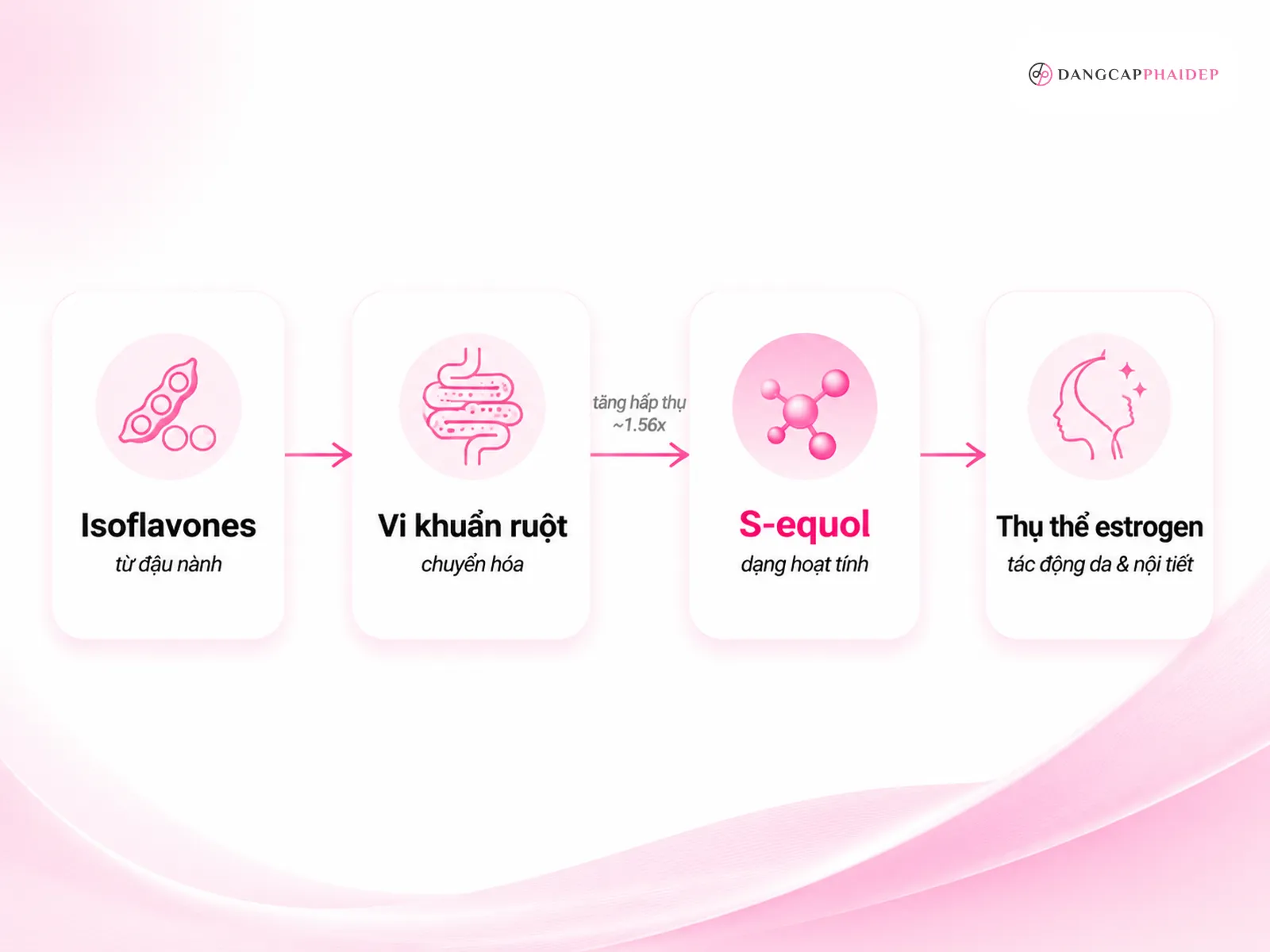 DANGCAPPHAIDEP

Isoflavones
từ đậu nành

Vi khuẩn ruột
chuyển hóa

tăng hấp thụ
~1.56x

S-equol
dạng hoạt tính

Thụ thể estrogen
tác động da & nội tiết